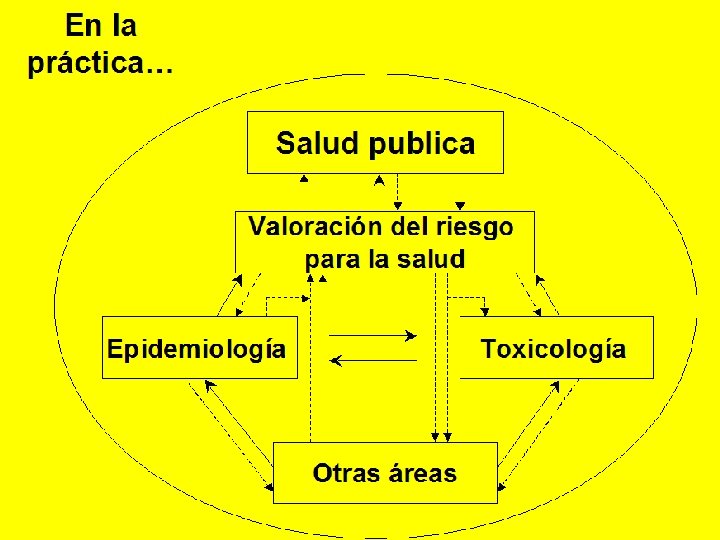 En la práctica…

Salud publica

Valoración del riesgo para la salud

Epidemiología

Toxicología

Otras áreas